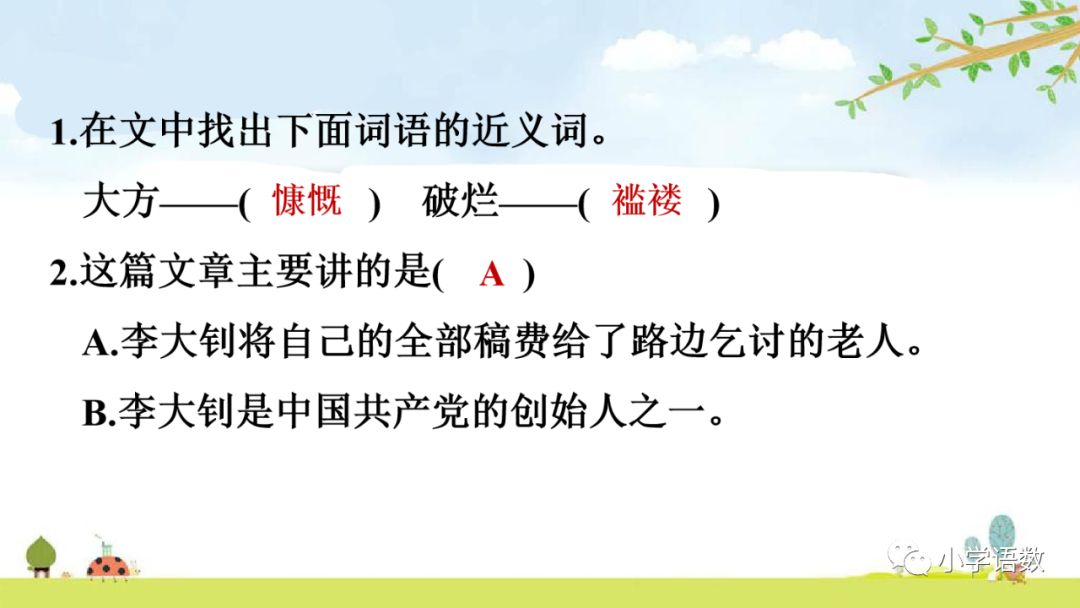 1.在文中找出下面词语的近义词。

大方——( 慷慨 ) 破烂——( 褴褛 )

2.这篇文章主要讲的是( A )

A.李大钊将自己的全部稿费给了路边乞讨的老人。

B.李大钊是中国共产党的创始人之一。

小学语数